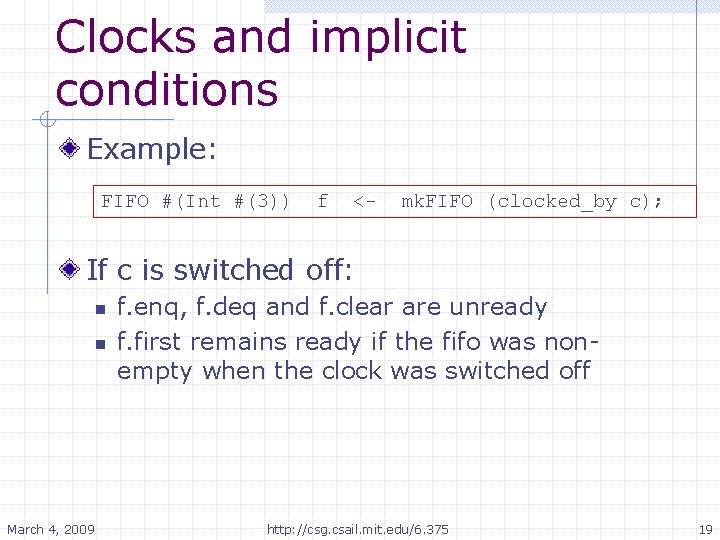 Clocks and implicit conditions

Example:

FIFO #(Int #(3))  f  <-  mkFIFO (clocked_by c);

If c is switched off:

f.enq, f.deq and f.clear are unready

f.first remains ready if the fifo was non-empty when the clock was switched off

March 4, 2009

http://csg.csail.mit.edu/6.375

19